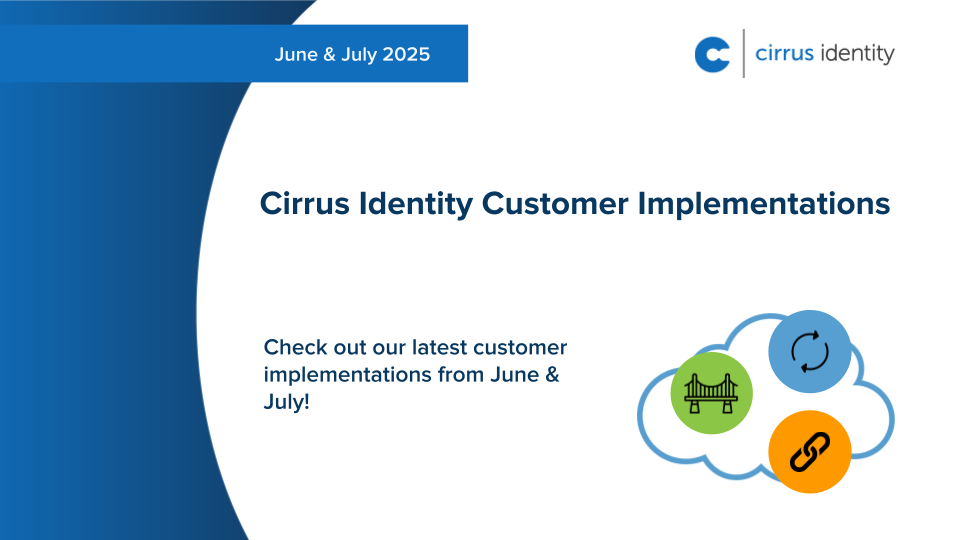 June & July 2025

cirrus identity

Cirrus Identity Customer Implementations

Check out our latest customer implementations from June & July!